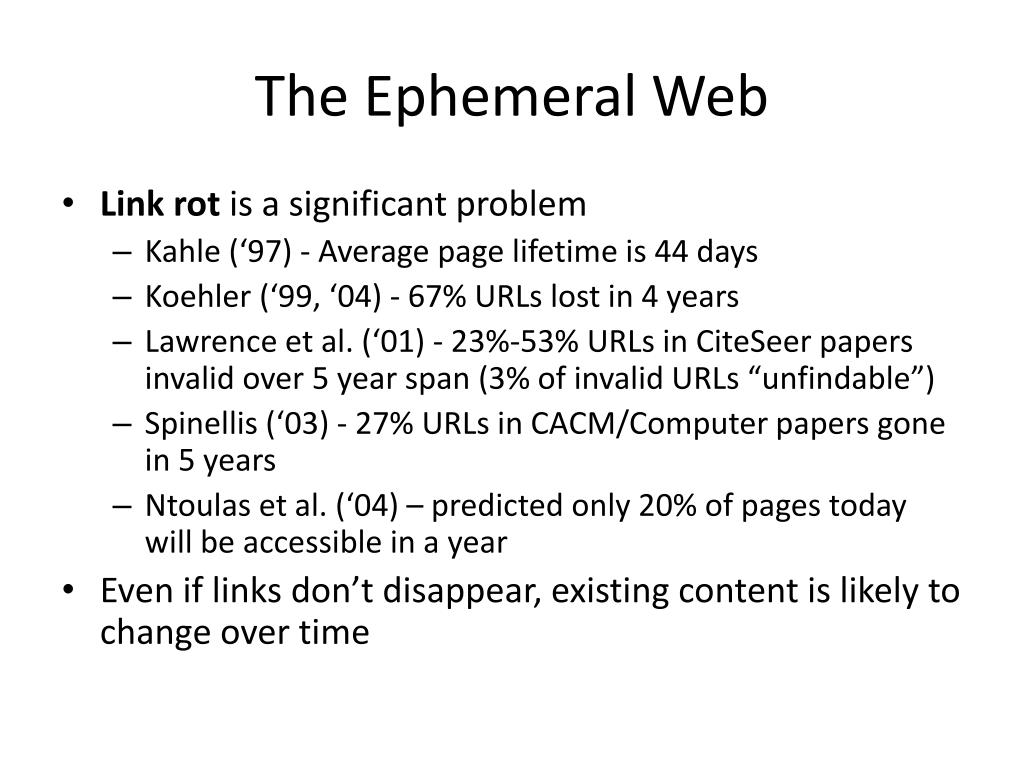 The Ephemeral Web

• Link rot is a significant problem
– Kahle (‘97) - Average page lifetime is 44 days
– Koehler (‘99, ‘04) - 67% URLs lost in 4 years
– Lawrence et al. (‘01) - 23%-53% URLs in CiteSeer papers invalid over 5 year span (3% of invalid URLs “unfindable”)
– Spinellis (‘03) - 27% URLs in CACM/Computer papers gone in 5 years
– Ntoulas et al. (‘04) – predicted only 20% of pages today will be accessible in a year
• Even if links don’t disappear, existing content is likely to change over time